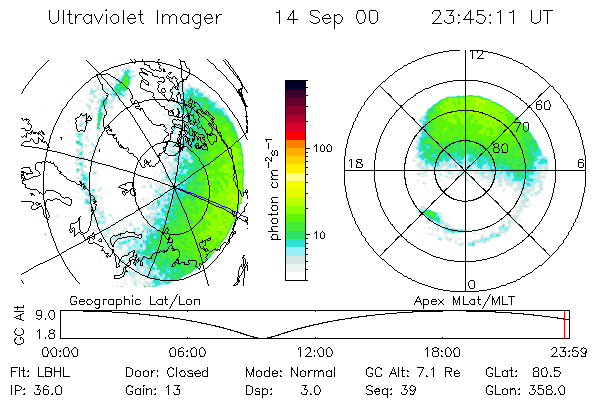 Ultraviolet Imager 14 Sep 00 23:45:11 UT

photon $cm^{-2}s^{-1}$

100

10

12

60

70

80

18

6

0

Geographic Lat/Lon

Apex MLat/MLT

GC Alt

9.0

1.8

00:00 06:00 12:00 18:00 23:59

Flt: LBHL Door: Closed Mode: Normal GC Alt: 7.1 Re GLat: 80.5

IP: 36.0 Gain: 13 Dsp: 3.0 Seq: 39 GLon: 358.0